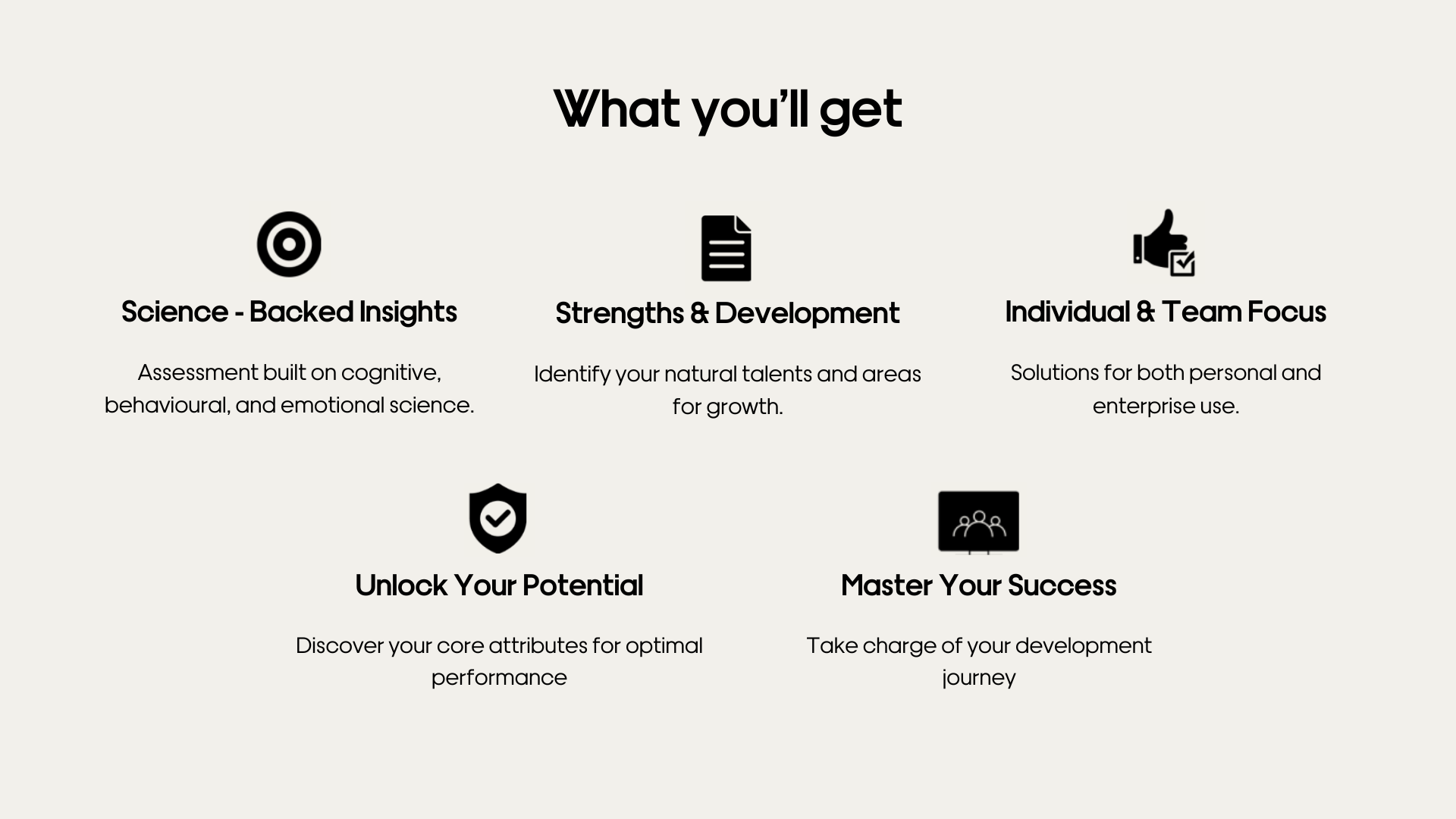 What you'll get

Science - Backed Insights

Assessment built on cognitive, behavioural, and emotional science.

Strengths & Development

Identify your natural talents and areas for growth.

Individual & Team Focus

Solutions for both personal and enterprise use.

Unlock Your Potential

Discover your core attributes for optimal performance

Master Your Success

Take charge of your development journey